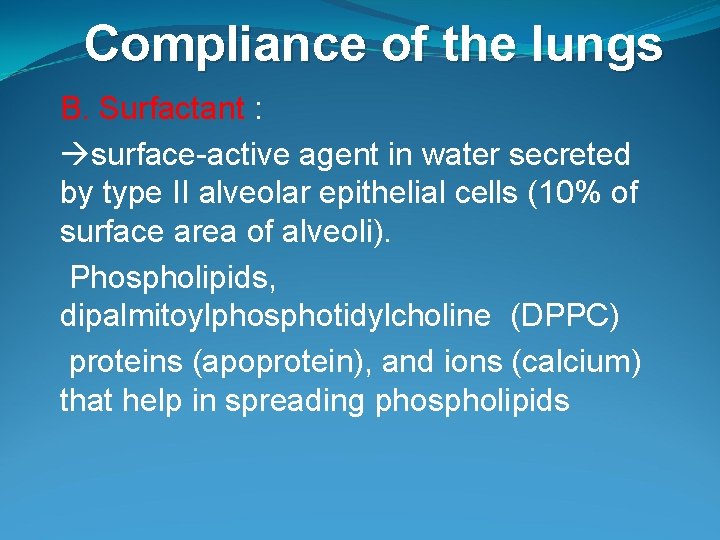 Compliance of the lungs

B. Surfactant :

→surface-active agent in water secreted by type II alveolar epithelial cells (10% of surface area of alveoli).

Phospholipids, dipalmitoylphosphotidylcholine (DPPC)

proteins (apoprotein), and ions (calcium) that help in spreading phospholipids